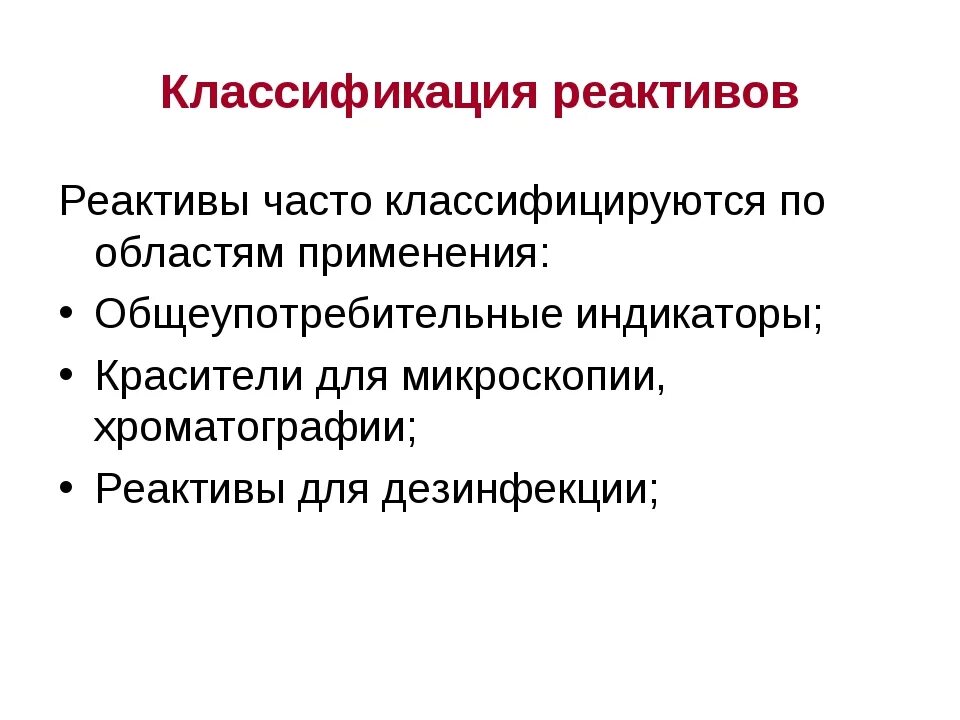 Классификация реактивов

Реактивы часто классифицируются по областям применения:

• Общеупотребительные индикаторы;
• Красители для микроскопии, хроматографии;
• Реактивы для дезинфекции;